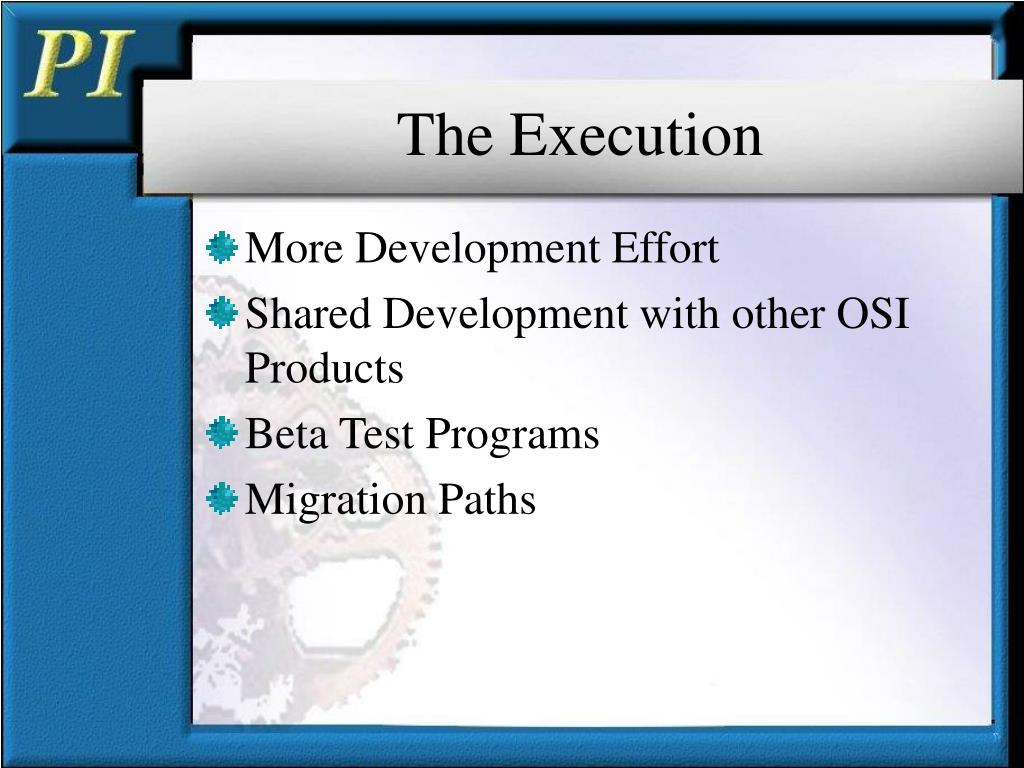 PI

The Execution

More Development Effort

Shared Development with other OSI Products

Beta Test Programs

Migration Paths